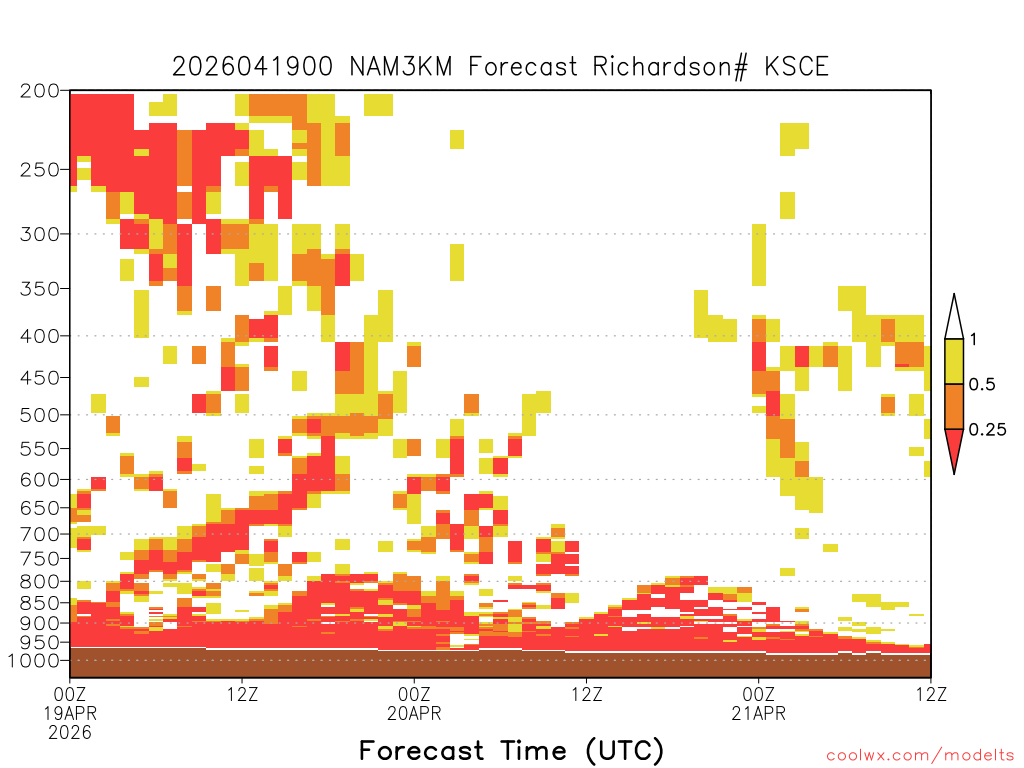 2026041900 NAM3KM Forecast Richardson# KSCE

200
250
300
350
400
450
500
550
600
650
700
750
800
850
900
950
1000

1
0.5
0.25

00Z
19APR
2026
12Z
00Z
20APR
12Z
00Z
21APR
12Z

Forecast Time (UTC)

coolwx.com/modelts